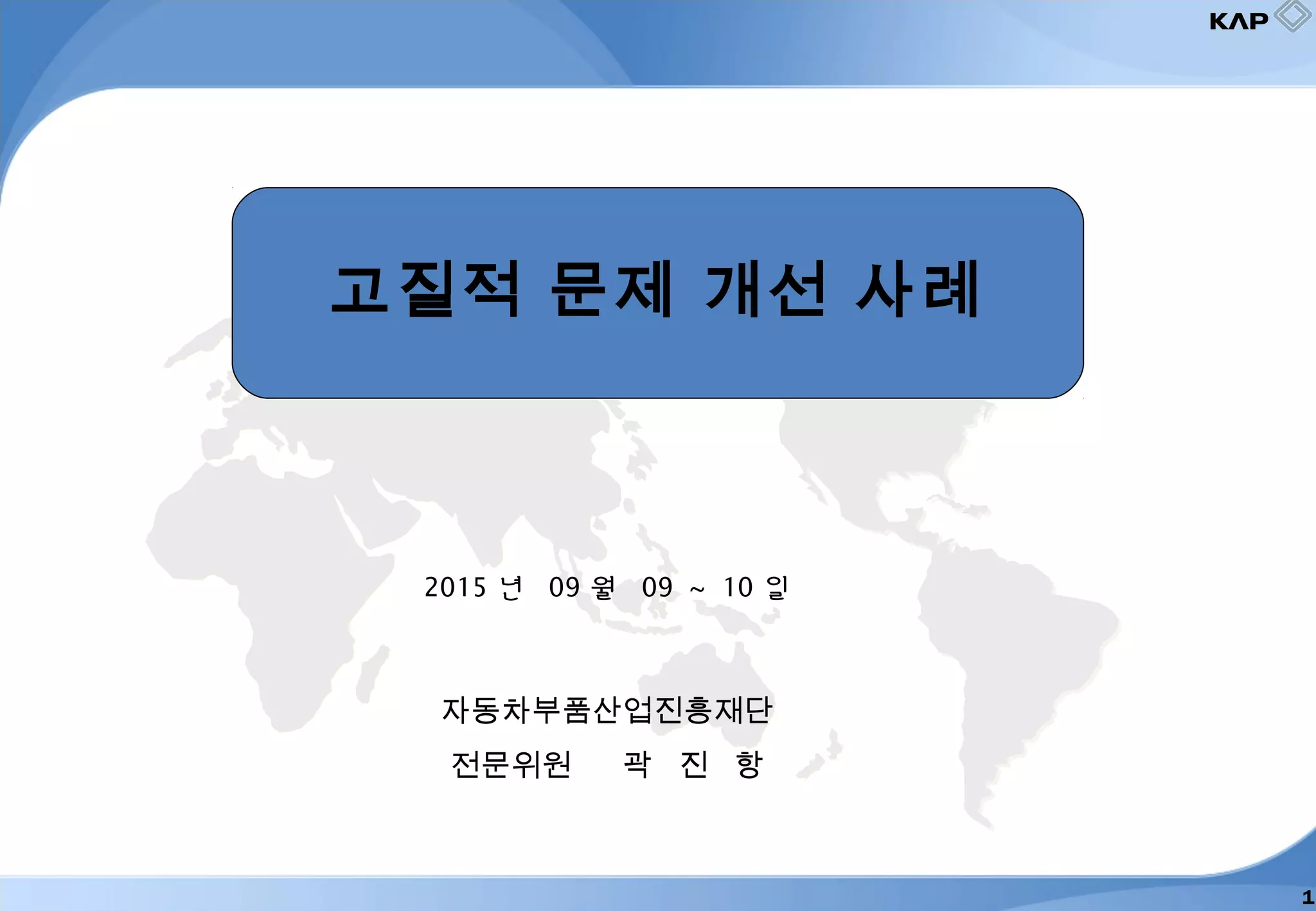 KAP

고질적 문제 개선 사례

2015 년 09 월 09 ~ 10 일

자동차부품산업진흥재단

전문위원 곽 진 항

1